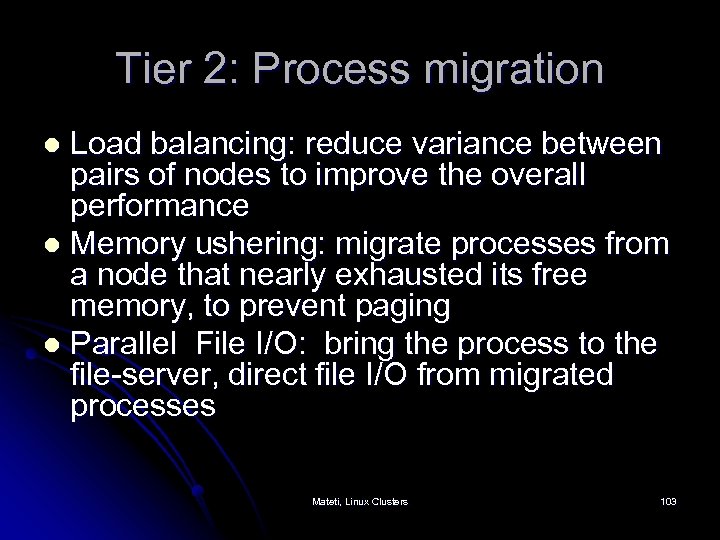 Tier 2: Process migration

- Load balancing: reduce variance between pairs of nodes to improve the overall performance
- Memory ushering: migrate processes from a node that nearly exhausted its free memory, to prevent paging
- Parallel File I/O: bring the process to the file-server, direct file I/O from migrated processes

Mateti, Linux Clusters

103